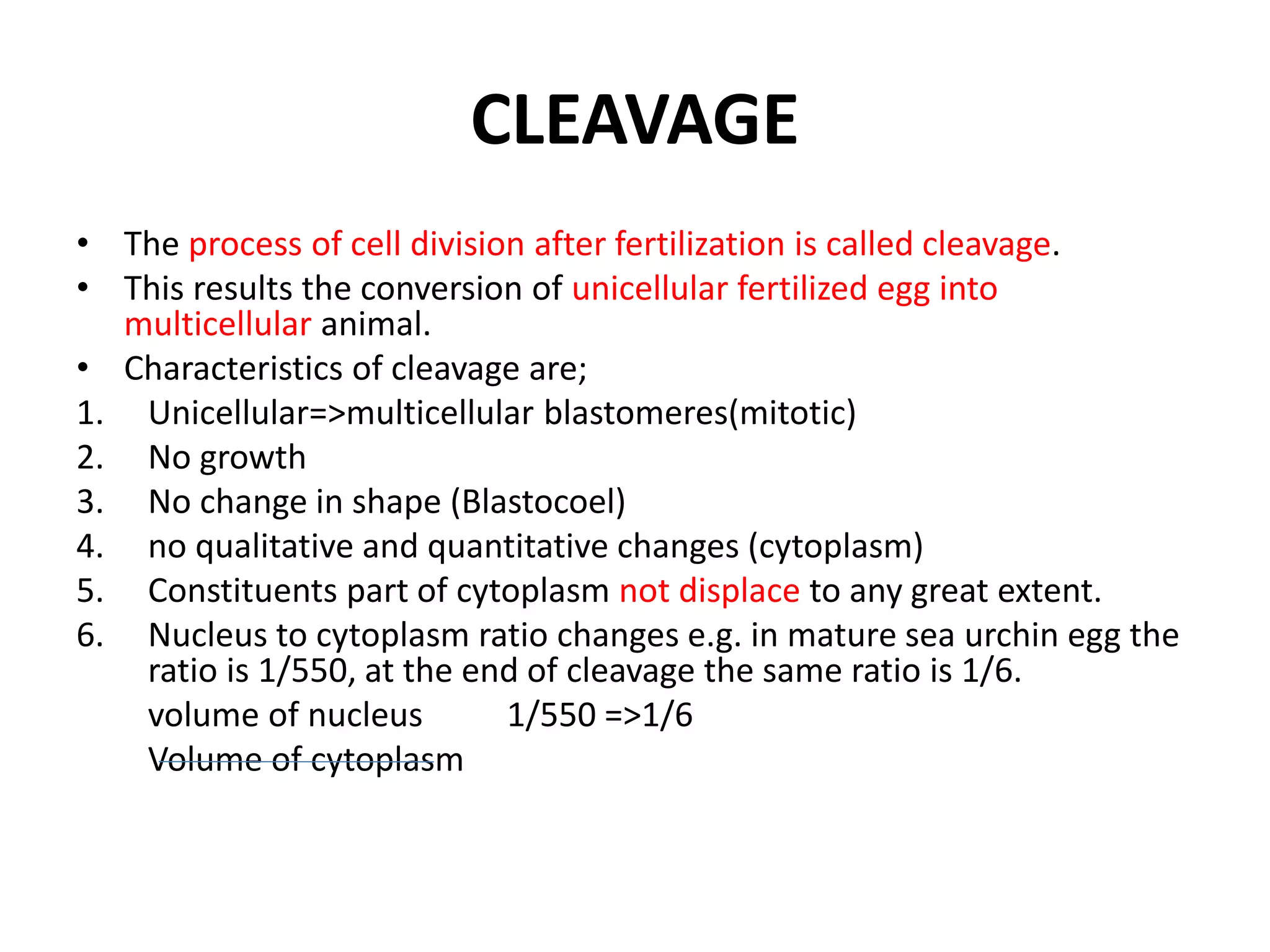 CLEAVAGE

• The process of cell division after fertilization is called cleavage.
• This results the conversion of unicellular fertilized egg into multicellular animal.
• Characteristics of cleavage are;
1. Unicellular=>multicellular blastomeres(mitotic)
2. No growth
3. No change in shape (Blastocoel)
4. no qualitative and quantitative changes (cytoplasm)
5. Constituents part of cytoplasm not displace to any great extent.
6. Nucleus to cytoplasm ratio changes e.g. in mature sea urchin egg the ratio is 1/550, at the end of cleavage the same ratio is 1/6.

volume of nucleus 1/550 =>1/6
Volume of cytoplasm